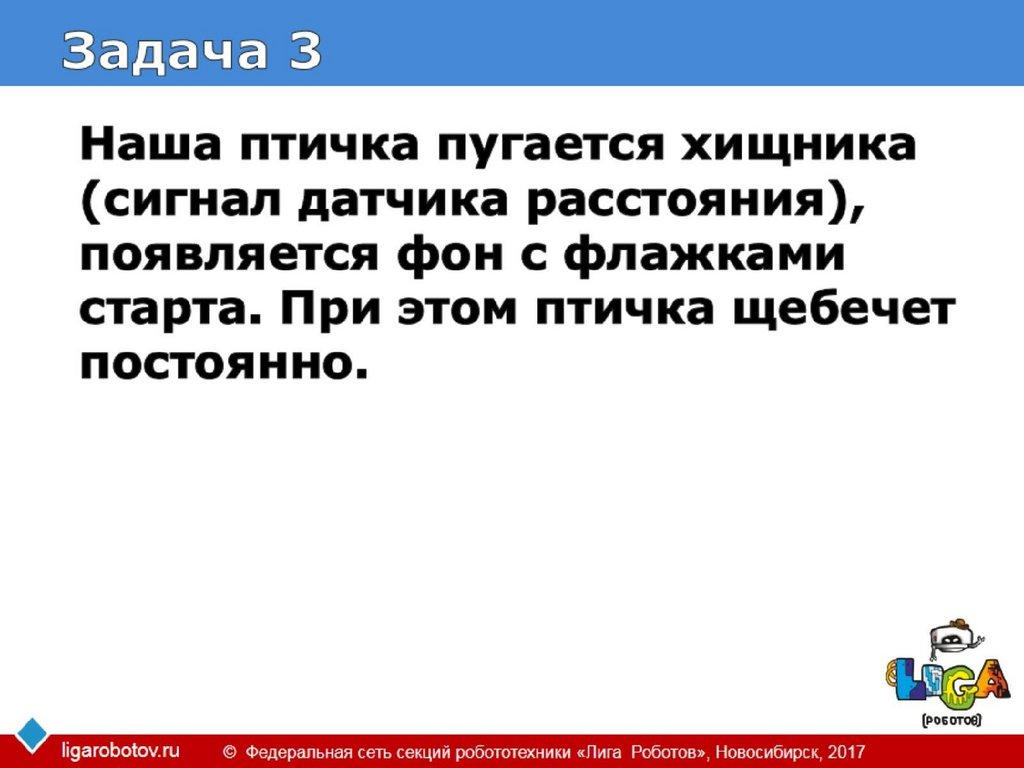 Задача 3

Наша птичка пугается хищника (сигнал датчика расстояния), появляется фон с флажками старта. При этом птичка щебечет постоянно.

LIGA
(роботов)

ligarobotov.ru © Федеральная сеть секций робототехники «Лига Роботов», Новосибирск, 2017